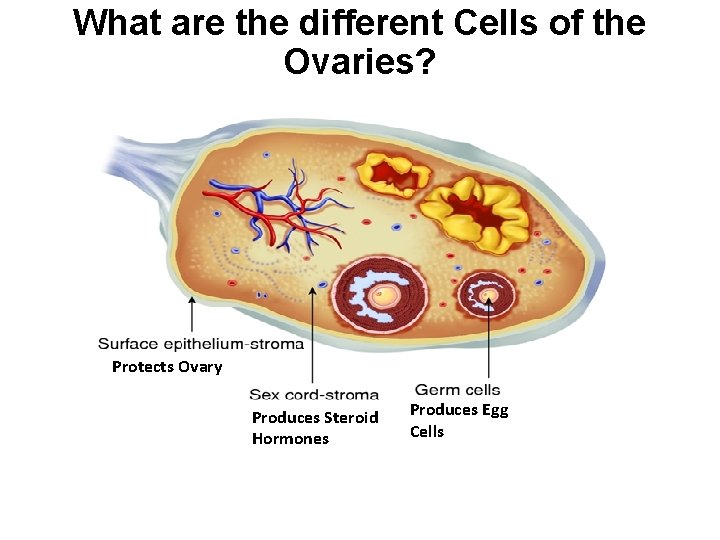 What are the different Cells of the Ovaries?

Surface epithelium-stroma
Protects Ovary

Sex cord-stroma
Produces Steroid Hormones

Germ cells
Produces Egg Cells